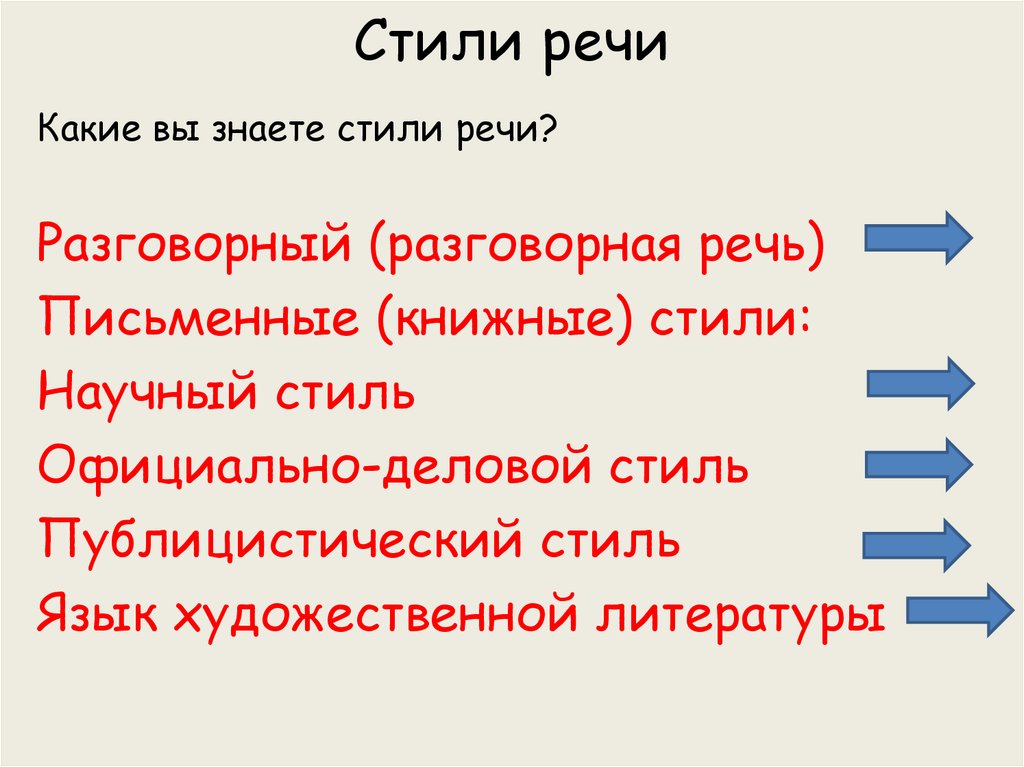 Стили речи

Какие вы знаете стили речи?

Разговорный (разговорная речь)
Письменные (книжные) стили:
Научный стиль
Официально-деловой стиль
Публицистический стиль
Язык художественной литературы